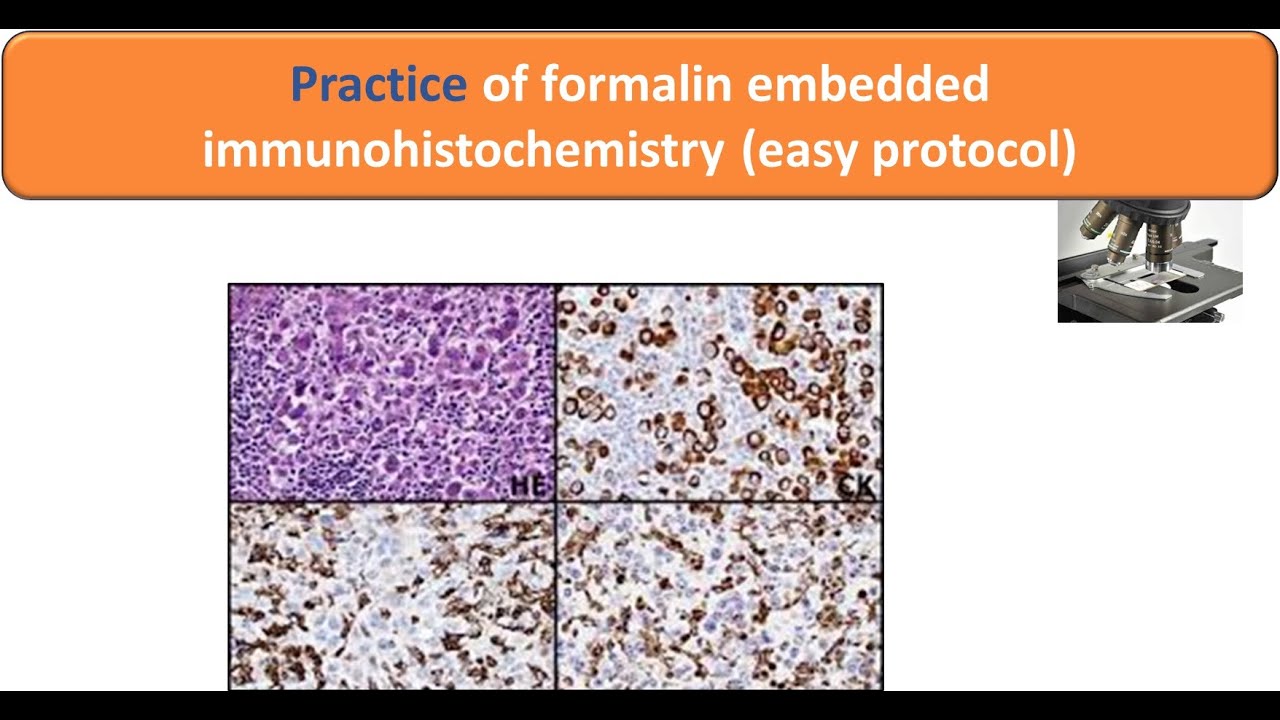 Practice of formalin embedded immunohistochemistry (easy protocol)

HE

CK